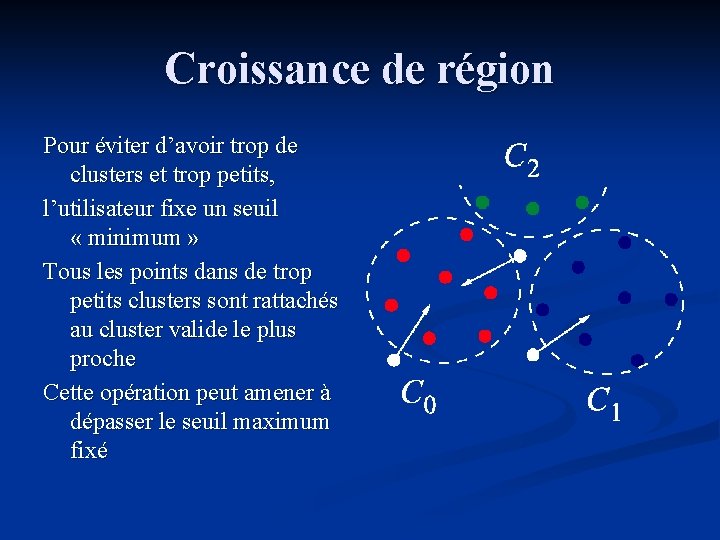 Croissance de région

Pour éviter d’avoir trop de clusters et trop petits,

l’utilisateur fixe un seuil « minimum »

Tous les points dans de trop petits clusters sont rattachés au cluster valide le plus proche

Cette opération peut amener à dépasser le seuil maximum fixé

$C_2$

$C_0$

$C_1$